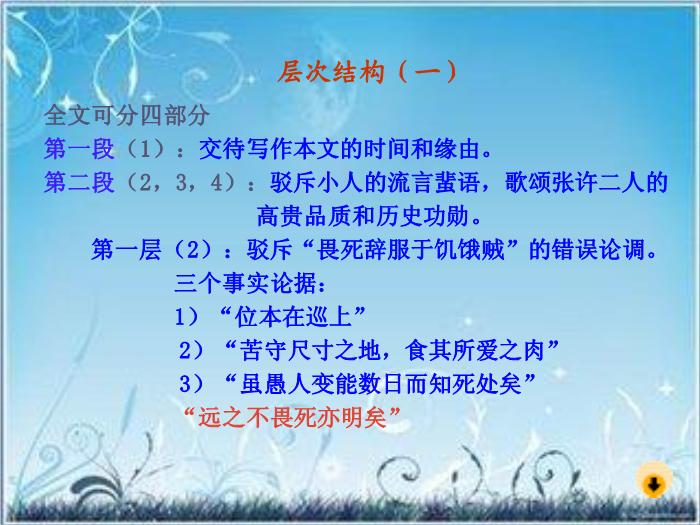 层次结构（一）

全文可分四部分

第一段（1）：交待写作本文的时间和缘由。

第二段（2，3，4）：驳斥小人的流言蜚语，歌颂张许二人的高贵品质和历史功勋。

第一层（2）：驳斥“畏死辞服于饥饿贼”的错误论调。

三个事实论据：

1）“位本在巡上”

2）“苦守尺寸之地，食其所爱之肉”

3）“虽愚人变能数日而知死处矣”

“远之不畏死亦明矣”